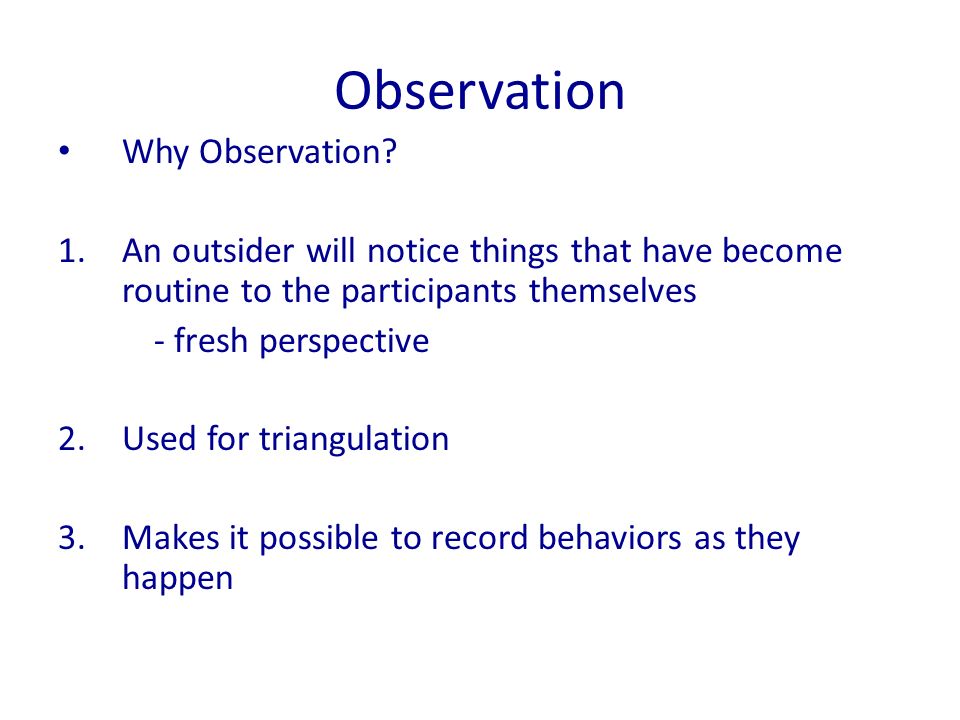 Observation

• Why Observation?

1. An outsider will notice things that have become routine to the participants themselves
- fresh perspective

2. Used for triangulation

3. Makes it possible to record behaviors as they happen